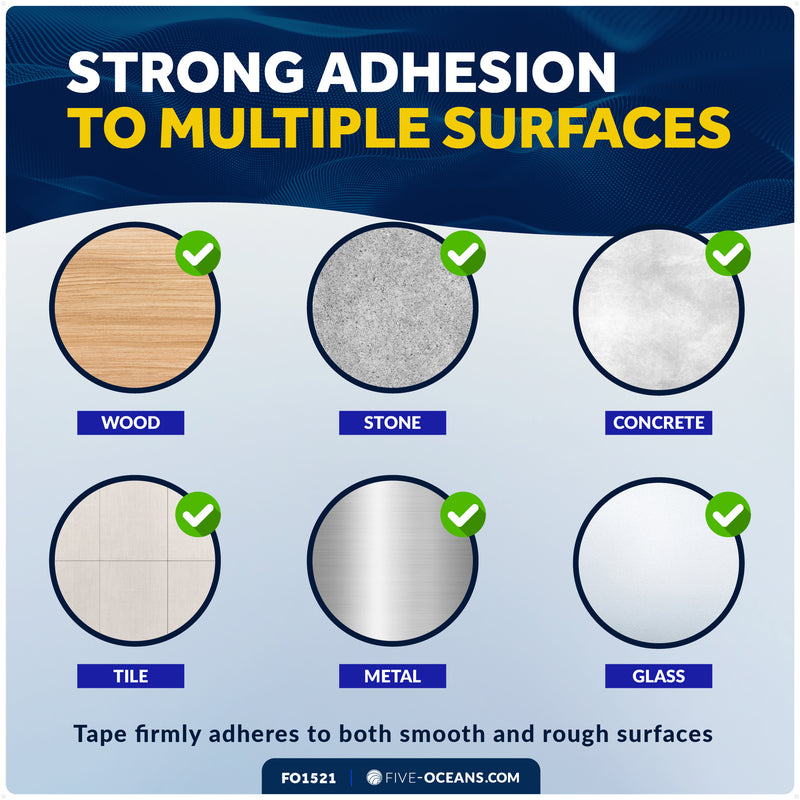 STRONG ADHESION
TO MULTIPLE SURFACES

WOOD

STONE

CONCRETE

TILE

METAL

GLASS

Tape firmly adheres to both smooth and rough surfaces

FO1521 | FIVE-OCEANS.COM